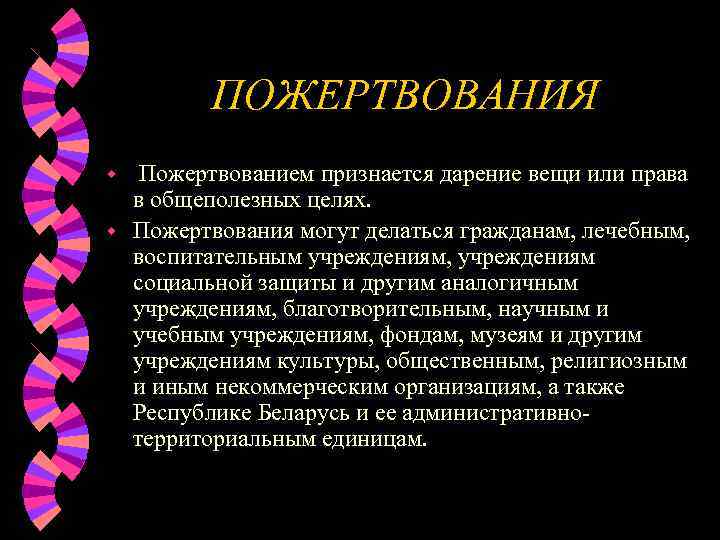 ПОЖЕРТВОВАНИЯ

Пожертвованием признается дарение вещи или права в общеполезных целях.

Пожертвования могут делаться гражданам, лечебным, воспитательным учреждениям, учреждениям социальной защиты и другим аналогичным учреждениям, благотворительным, научным и учебным учреждениям, фондам, музеям и другим учреждениям культуры, общественным, религиозным и иным некоммерческим организациям, а также Республике Беларусь и ее административно-территориальным единицам.